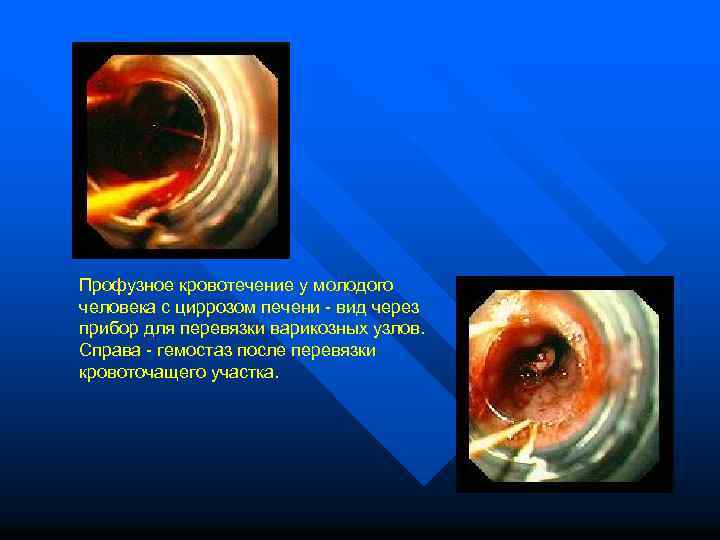 Профузное кровотечение у молодого человека с циррозом печени - вид через прибор для перевязки варикозных узлов. Справа - гемостаз после перевязки кровоточащего участка.